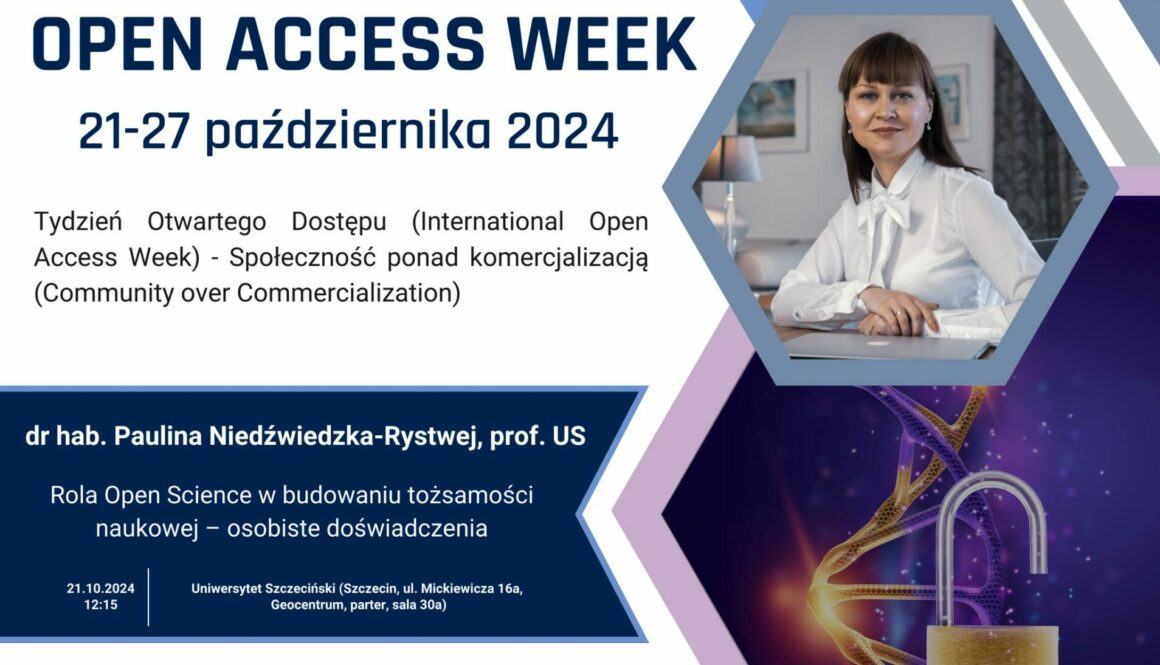 OPEN ACCESS WEEK

21-27 października 2024

Tydzień Otwartego Dostępu (International Open Access Week) - Społeczność ponad komercjalizacją (Community over Commercialization)

dr hab. Paulina Niedźwiedzka-Rystwej, prof. US

Rola Open Science w budowaniu tożsamości naukowej – osobiste doświadczenia

21.10.2024
12:15

Uniwersytet Szczeciński (Szczecin, ul. Mickiewicza 16a, Geocentrum, parter, sala 30a)